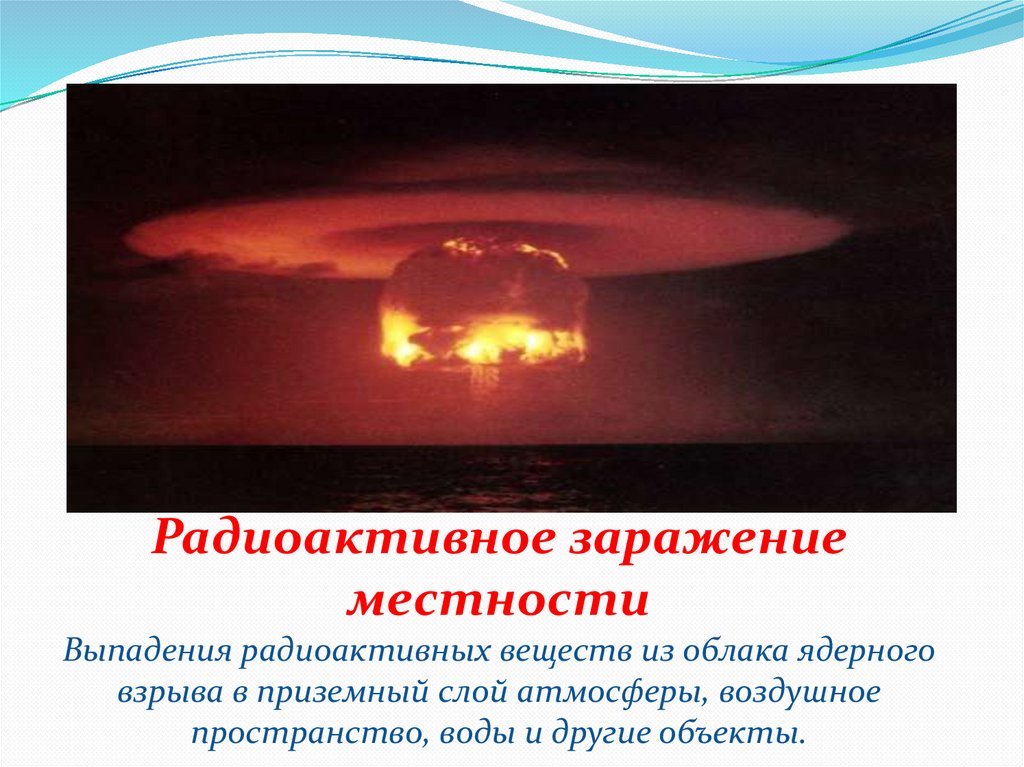 Радиоактивное заражение местности

Выпадения радиоактивных веществ из облака ядерного взрыва в приземный слой атмосферы, воздушное пространство, воды и другие объекты.